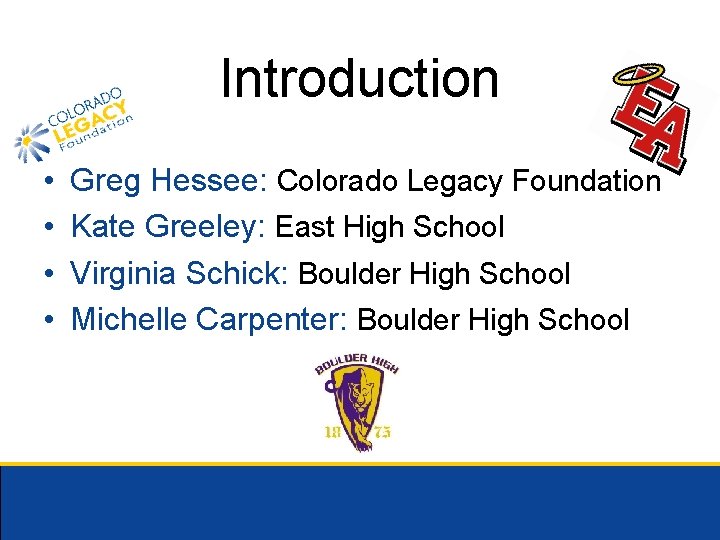 COLORADO LEGACY Foundation

Introduction

EA

• Greg Hessee: Colorado Legacy Foundation
• Kate Greeley: East High School
• Virginia Schick: Boulder High School
• Michelle Carpenter: Boulder High School

BOULDER HIGH
18 75